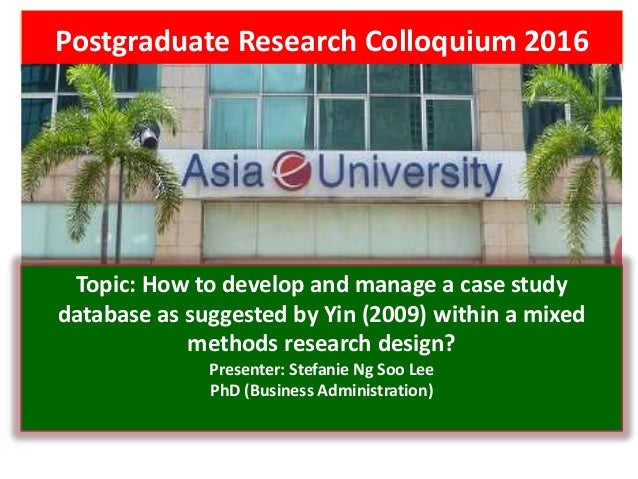 Postgraduate Research Colloquium 2016

Asia e University

Topic: How to develop and manage a case study database as suggested by Yin (2009) within a mixed methods research design?

Presenter: Stefanie Ng Soo Lee
PhD (Business Administration)